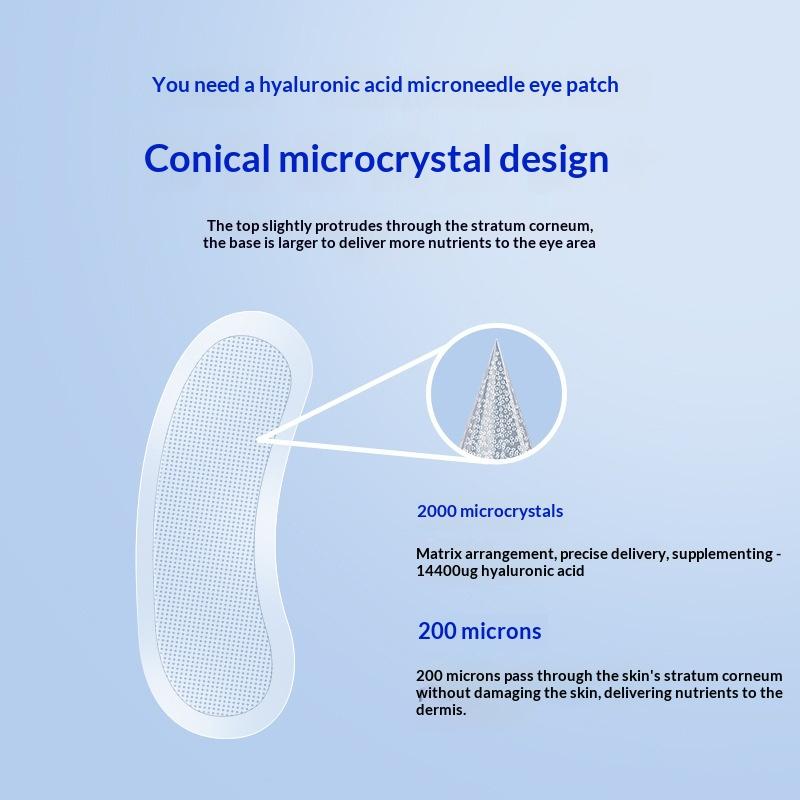 You need a hyaluronic acid microneedle eye patch

Conical microcrystal design

The top slightly protrudes through the stratum corneum, the base is larger to deliver more nutrients to the eye area

2000 microcrystals

Matrix arrangement, precise delivery, supplementing - 14400ug hyaluronic acid

200 microns

200 microns pass through the skin's stratum corneum without damaging the skin, delivering nutrients to the dermis.